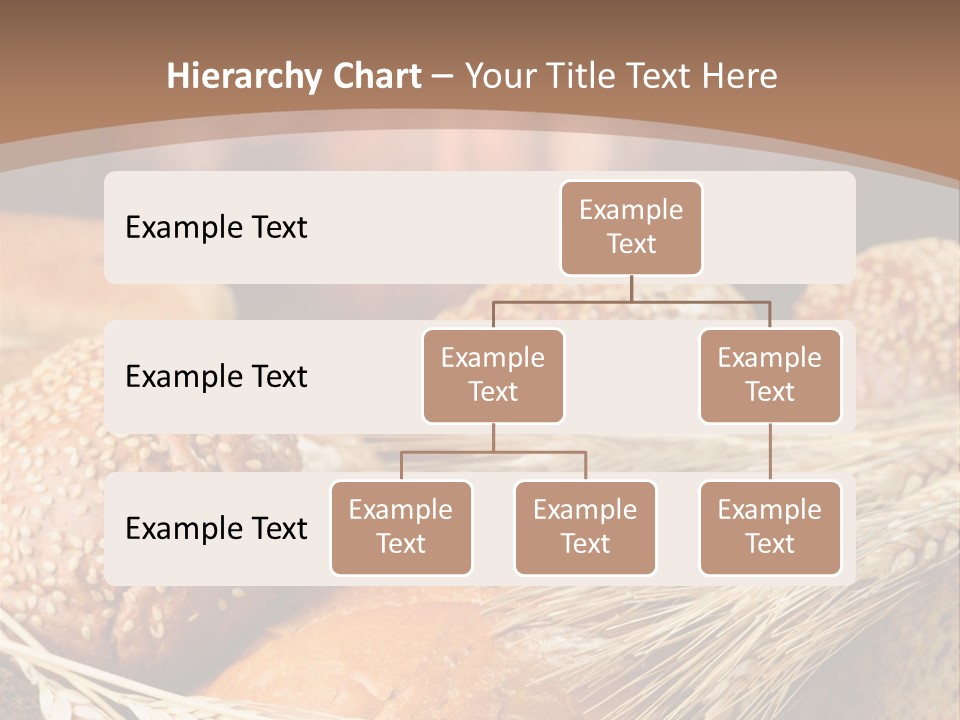 Hierarchy Chart – Your Title Text Here

Example Text

Example Text

Example Text

Example Text

Example Text

Example Text

Example Text

Example Text

Example Text